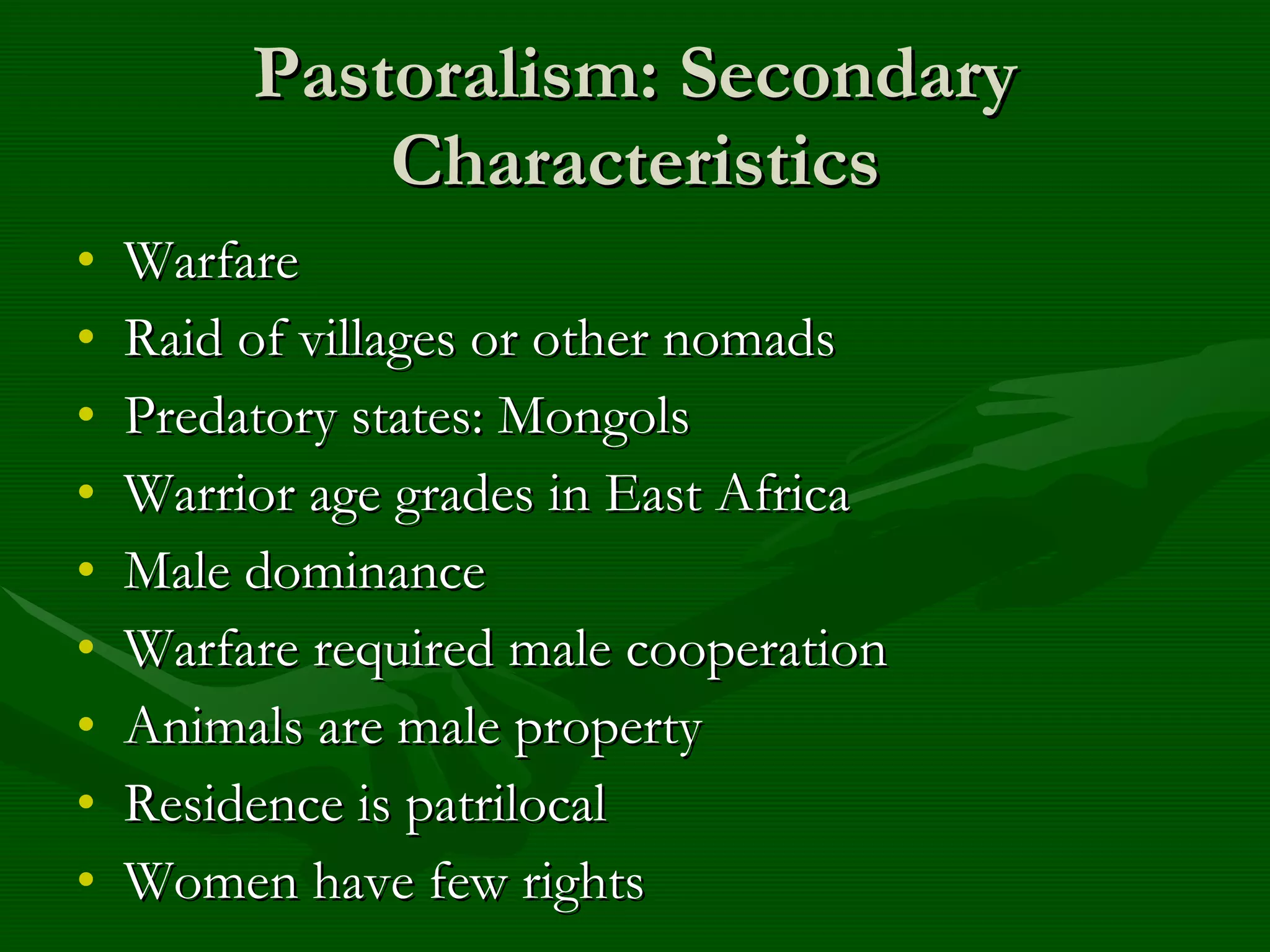 Pastoralism: Secondary Characteristics

• Warfare
• Raid of villages or other nomads
• Predatory states: Mongols
• Warrior age grades in East Africa
• Male dominance
• Warfare required male cooperation
• Animals are male property
• Residence is patrilocal
• Women have few rights